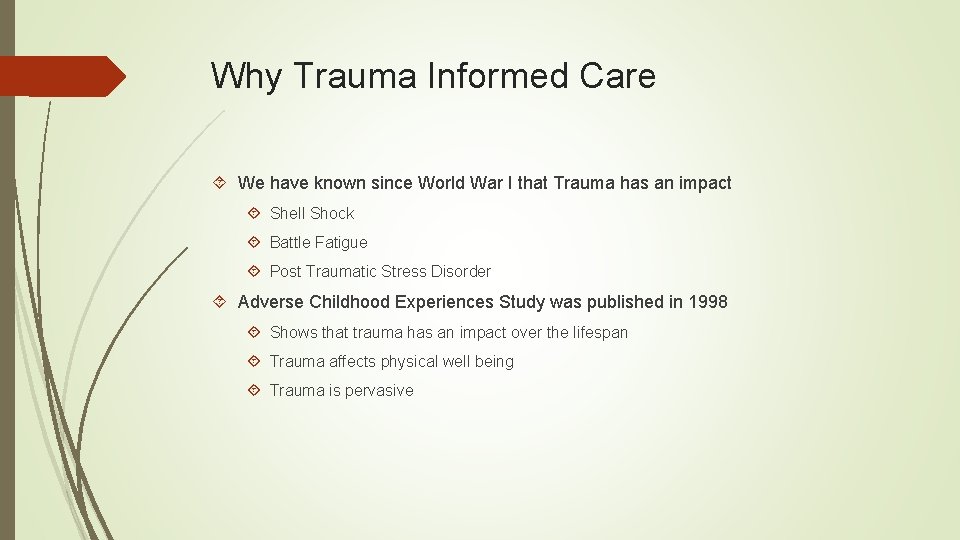 Why Trauma Informed Care

We have known since World War I that Trauma has an impact

Shell Shock

Battle Fatigue

Post Traumatic Stress Disorder

Adverse Childhood Experiences Study was published in 1998

Shows that trauma has an impact over the lifespan

Trauma affects physical well being

Trauma is pervasive